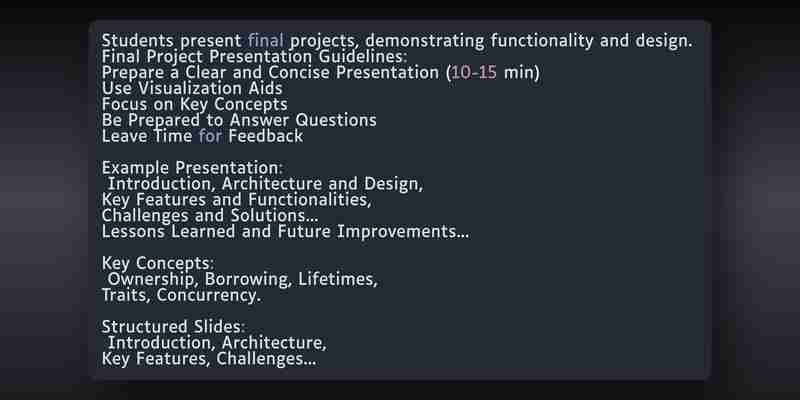 Students present final projects, demonstrating functionality and design.
Final Project Presentation Guidelines:
Prepare a Clear and Concise Presentation (10-15 min)
Use Visualization Aids
Focus on Key Concepts
Be Prepared to Answer Questions
Leave Time for Feedback

Example Presentation:
Introduction, Architecture and Design,
Key Features and Functionalities,
Challenges and Solutions...
Lessons Learned and Future Improvements...

Key Concepts:
Ownership, Borrowing, Lifetimes,
Traits, Concurrency.

Structured Slides:
Introduction, Architecture,
Key Features, Challenges...